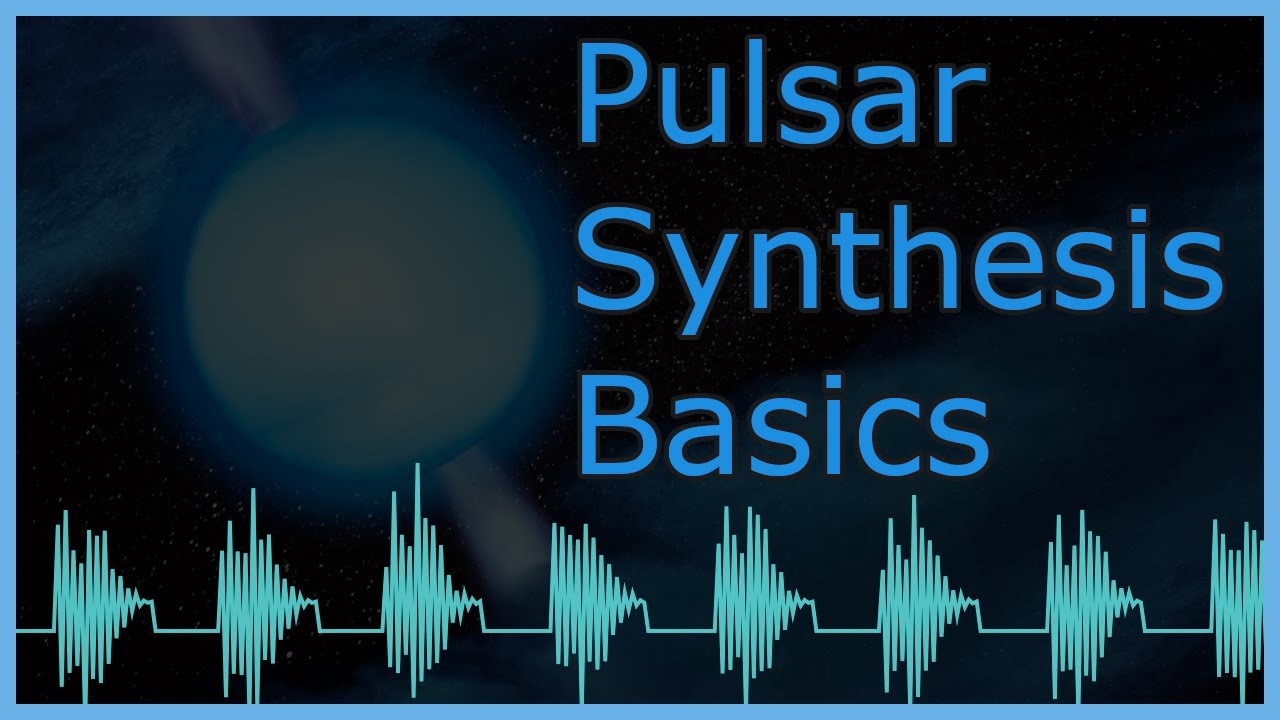 Pulsar Synthesis Basics